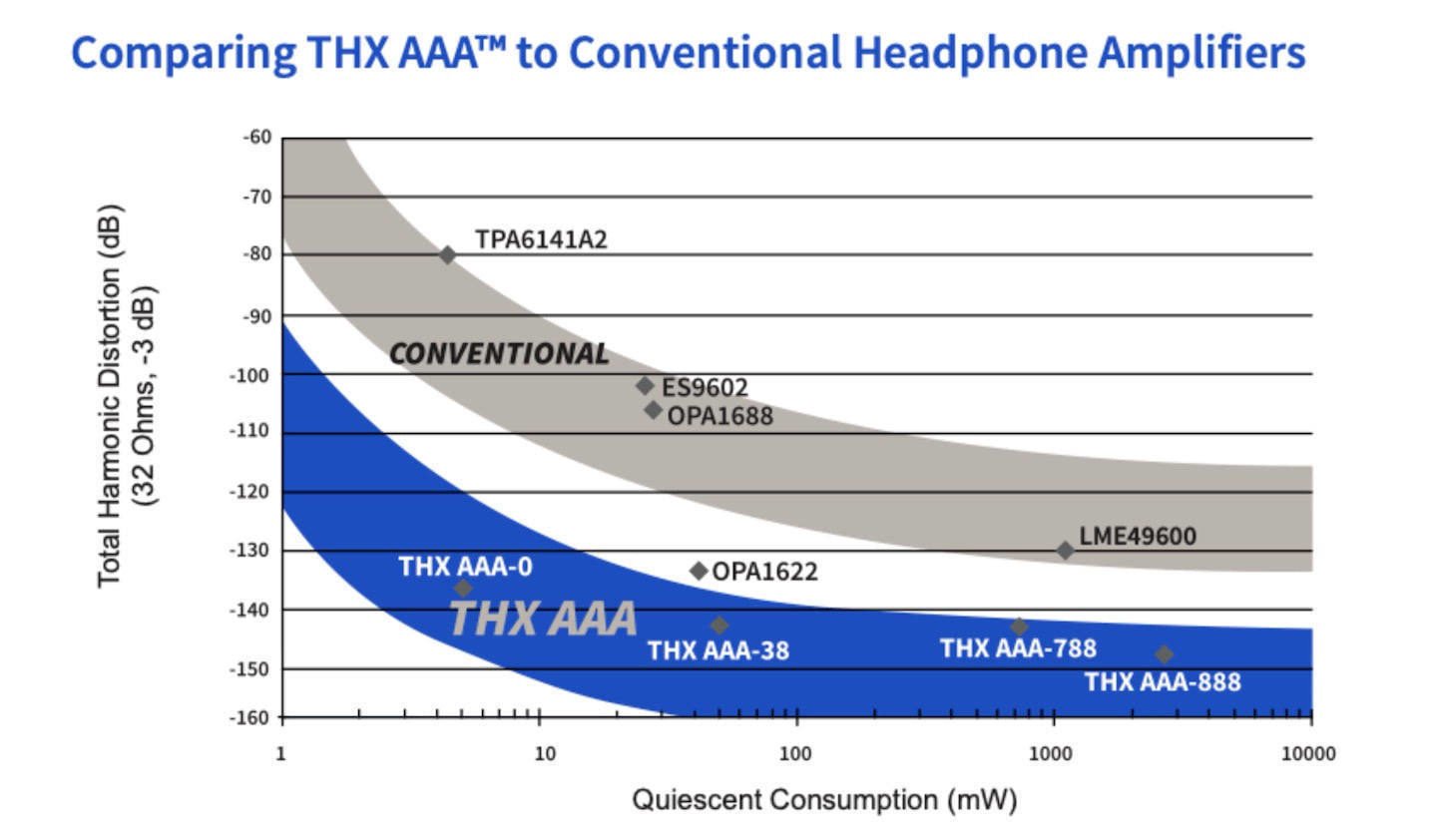 Comparing THX AAA™ to Conventional Headphone Amplifiers

Total Harmonic Distortion (dB)
(32 Ohms, -3 dB)

-60
-70
-80
-90
-100
-110
-120
-130
-140
-150
-160

TPA6141A2
CONVENTIONAL
ES9602
OPA1688
LME49600
THX AAA-0
OPA1622
THX AAA
THX AAA-38
THX AAA-788
THX AAA-888

1
10
100
1000
10000

Quiescent Consumption (mW)